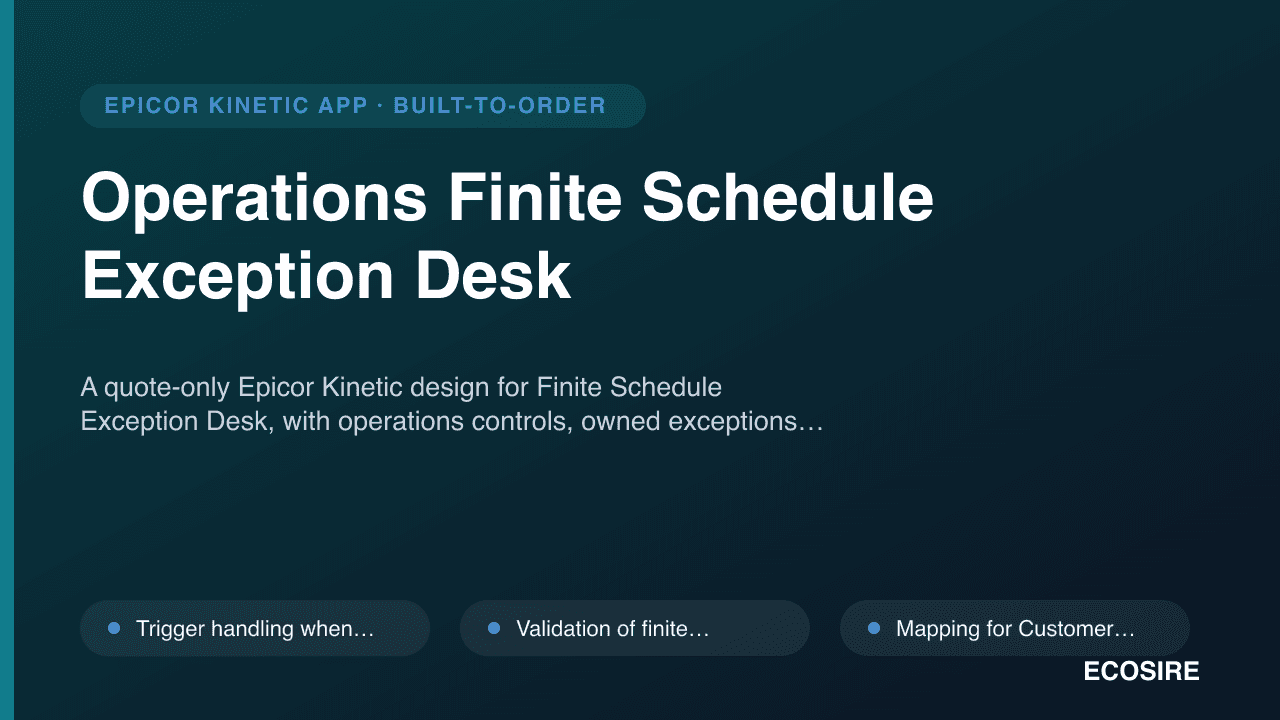 EPICOR KINETIC APP · BUILT-TO-ORDER

Operations Finite Schedule Exception Desk

A quote-only Epicor Kinetic design for Finite Schedule Exception Desk, with operations controls, owned exceptions…

Trigger handling when…

Validation of finite…

Mapping for Customer…

ECOSIRE